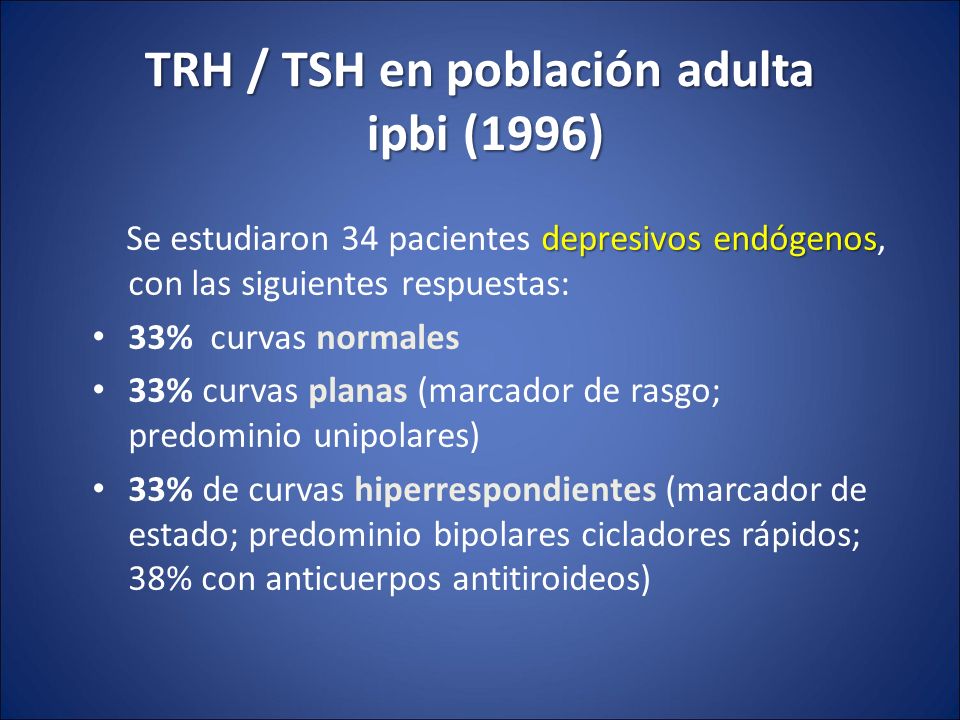 TRH / TSH en población adulta ipbi (1996)

Se estudiaron 34 pacientes depresivos endógenos, con las siguientes respuestas:

• 33% curvas normales
• 33% curvas planas (marcador de rasgo; predominio unipolares)
• 33% de curvas hiperrespondientes (marcador de estado; predominio bipolares cicladores rápidos; 38% con anticuerpos antitiroideos)